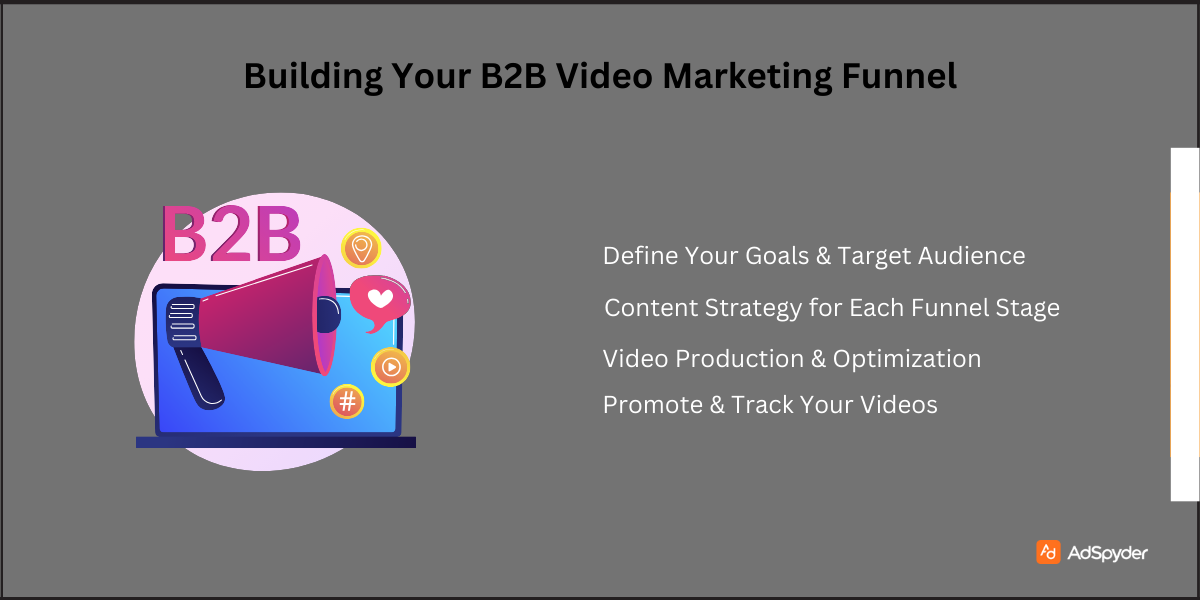 Building Your B2B Video Marketing Funnel

B2B

#

Define Your Goals & Target Audience

Content Strategy for Each Funnel Stage

Video Production & Optimization

Promote & Track Your Videos

AdSpyder